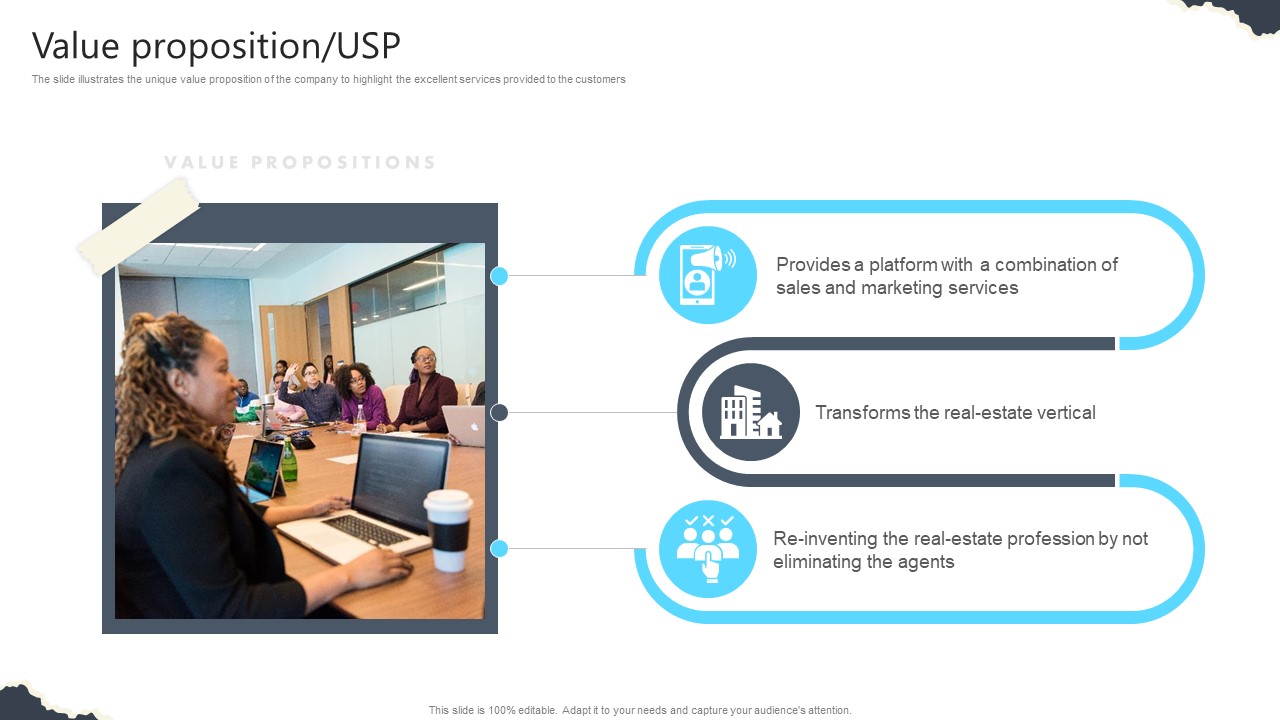 Value proposition/USP

The slide illustrates the unique value proposition of the company to highlight the excellent services provided to the customers

VALUE PROPOSITIONS

Provides a platform with a combination of sales and marketing services

Transforms the real-estate vertical

Re-inventing the real-estate profession by not eliminating the agents

This slide is 100% editable. Adapt it to your needs and capture your audience's attention.